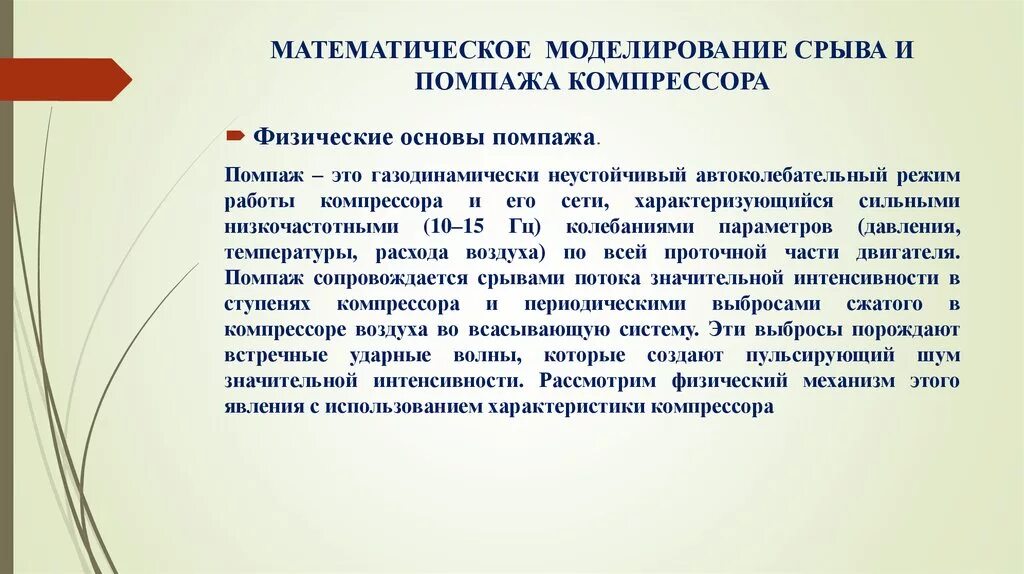 МАТЕМАТИЧЕСКОЕ МОДЕЛИРОВАНИЕ СРЫВА И ПОМПАЖА КОМПРЕССОРА

Физические основы помпажа.

Помпаж – это газодинамически неустойчивый автоколебательный режим работы компрессора и его сети, характеризующийся сильными низкочастотными (10–15 Гц) колебаниями параметров (давления, температуры, расхода воздуха) по всей проточной части двигателя. Помпаж сопровождается срывами потока значительной интенсивности в ступенях компрессора и периодическими выбросами сжатого в компрессоре воздуха во всасывающую систему. Эти выбросы порождают встречные ударные волны, которые создают пульсирующий шум значительной интенсивности. Рассмотрим физический механизм этого явления с использованием характеристики компрессора